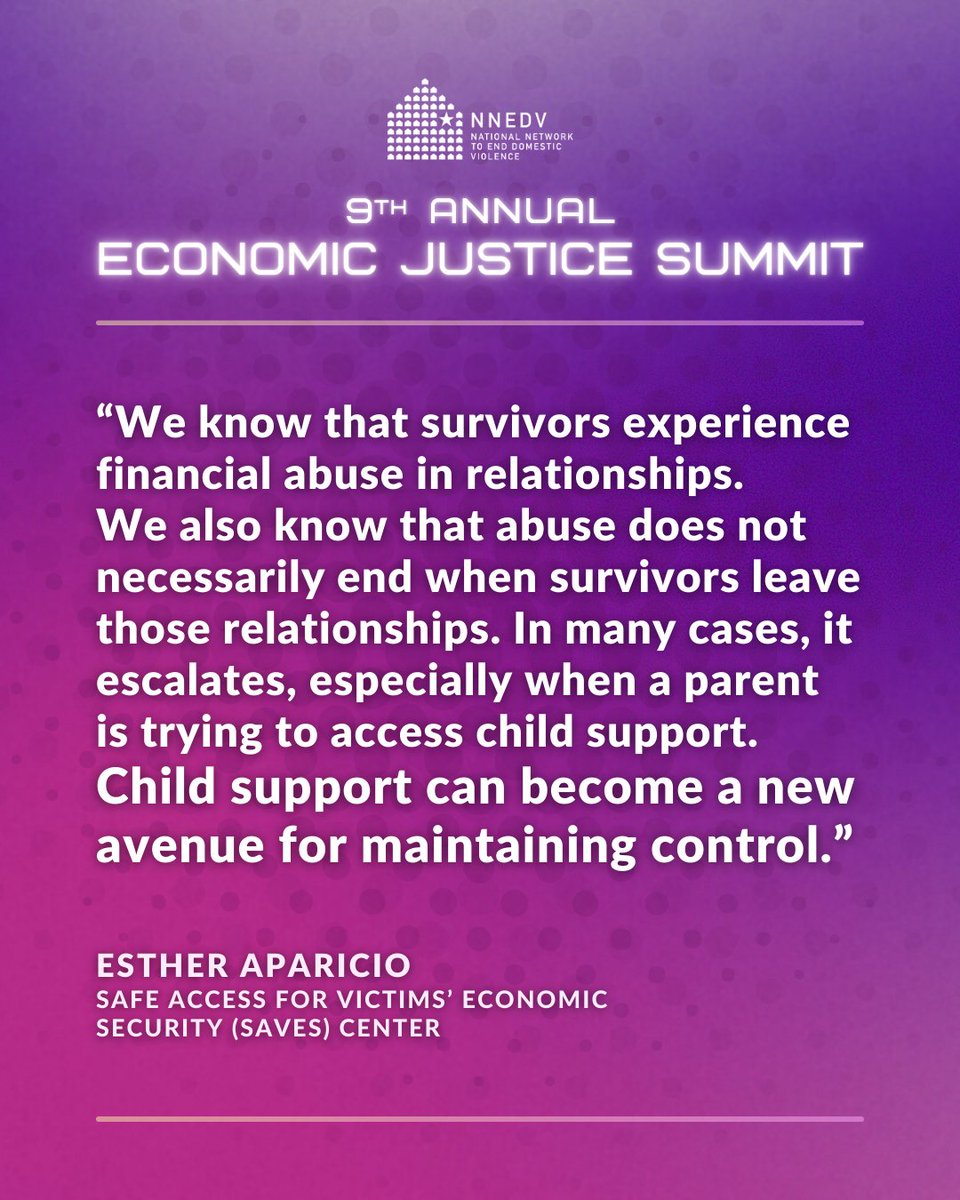 NNEDV
NATIONAL NETWORK TO END DOMESTIC VIOLENCE

9TH ANNUAL
ECONOMIC JUSTICE SUMMIT

“We know that survivors experience financial abuse in relationships. We also know that abuse does not necessarily end when survivors leave those relationships. In many cases, it escalates, especially when a parent is trying to access child support. Child support can become a new avenue for maintaining control.”

ESTHER APARICIO
SAFE ACCESS FOR VICTIMS’ ECONOMIC SECURITY (SAVES) CENTER